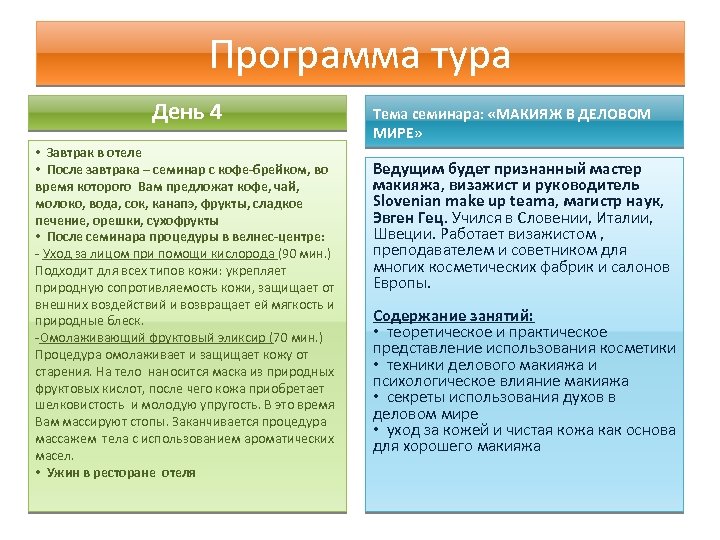 Программа тура

День 4

• Завтрак в отеле
• После завтрака – семинар с кофе-брейком, во время которого Вам предложат кофе, чай, молоко, вода, сок, канапэ, фрукты, сладкое печение, орешки, сухофрукты
• После семинара процедуры в велнес-центре:
- Уход за лицом при помощи кислорода (90 мин.) Подходит для всех типов кожи: укрепляет природную сопротивляемость кожи, защищает от внешних воздействий и возвращает ей мягкость и природные блеск.
-Омолаживающий фруктовый эликсир (70 мин.) Процедура омолаживает и защищает кожу от старения. На тело наносится маска из природных фруктовых кислот, после чего кожа приобретает шелковистость и молодую упругость. В это время Вам массируют стопы. Заканчивается процедура массажем тела с использованием ароматических масел.
• Ужин в ресторане отеля

Тема семинара: «МАКИЯЖ В ДЕЛОВОМ МИРЕ»

Ведущим будет признанный мастер макияжа, визажист и руководитель Slovenian make up teama, магистр наук, Эвген Гец. Учился в Словении, Италии, Швеции. Работает визажистом , преподавателем и советником для многих косметических фабрик и салонов Европы.

Содержание занятий:
• теоретическое и практическое представление использования косметики
• техники делового макияжа и психологическое влияние макияжа
• секреты использования духов в деловом мире
• уход за кожей и чистая кожа как основа для хорошего макияжа